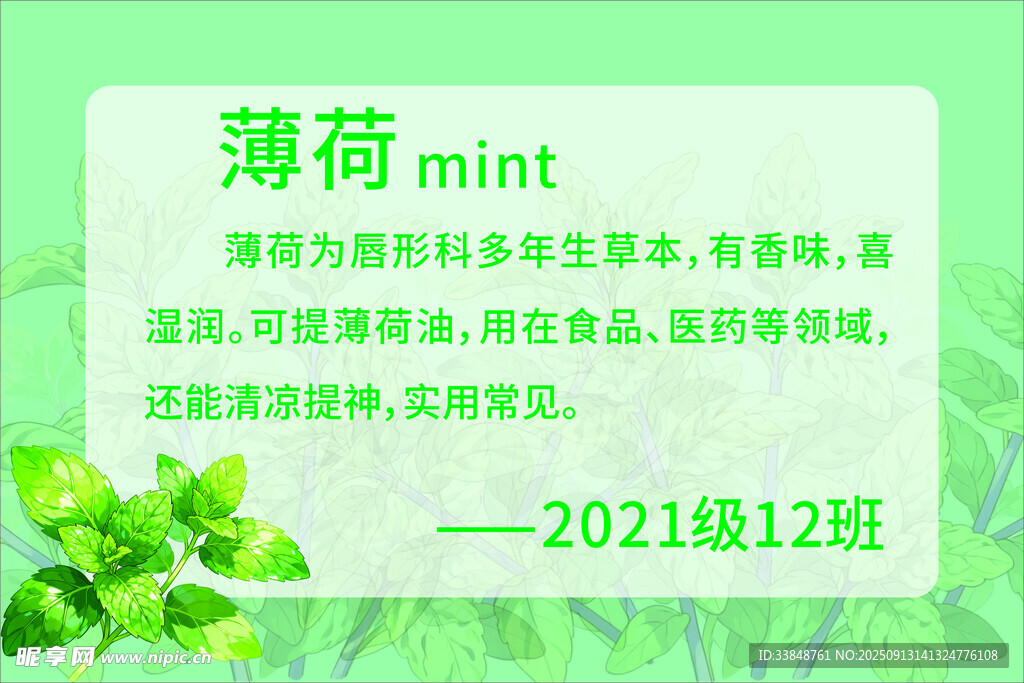 薄荷 mint

薄荷为唇形科多年生草本，有香味，喜湿润。可提薄荷油，用在食品、医药等领域，还能清凉提神，实用常见。

——2021级12班

昵享网 www.nipic.cn

ID:33848761 NO:20250913141324776108